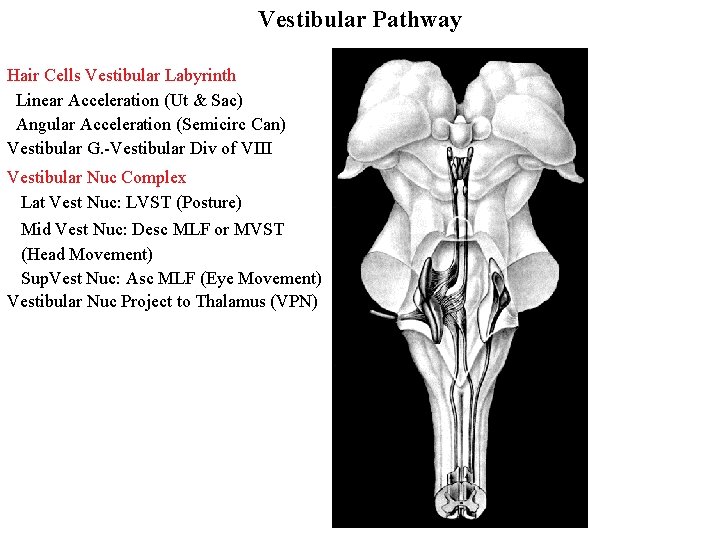 Vestibular Pathway

Hair Cells Vestibular Labyrinth
Linear Acceleration (Ut & Sac)
Angular Acceleration (Semicirc Can)
Vestibular G.-Vestibular Div of VIII

Vestibular Nuc Complex
Lat Vest Nuc: LVST (Posture)
Mid Vest Nuc: Desc MLF or MVST (Head Movement)
SupVest Nuc: Asc MLF (Eye Movement)
Vestibular Nuc Project to Thalamus (VPN)